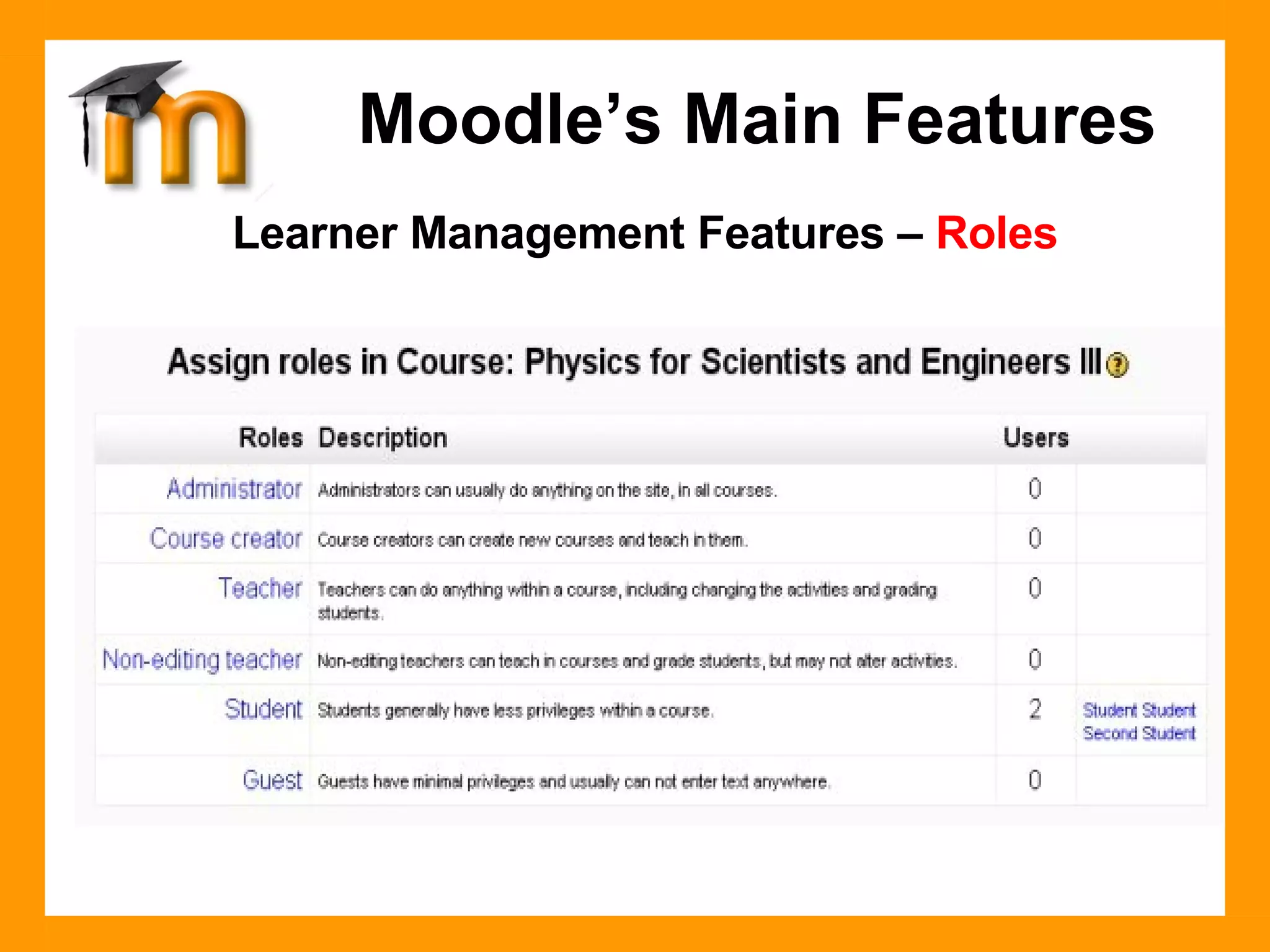 Moodle's Main Features

Learner Management Features – Roles

Assign roles in Course: Physics for Scientists and Engineers III

| Roles | Description | Users | |
|---|---|---|---|
| Administrator | Administrators can usually do anything on the site, in all courses. | 0 | |
| Course creator | Course creators can create new courses and teach in them. | 0 | |
| Teacher | Teachers can do anything within a course, including changing the activities and grading students. | 0 | |
| Non-editing teacher | Non-editing teachers can teach in courses and grade students, but may not alter activities. | 0 | |
| Student | Students generally have less privileges within a course. | 2 | Student Student Second Student |
| Guest | Guests have minimal privileges and usually can not enter text anywhere. | 0 | |